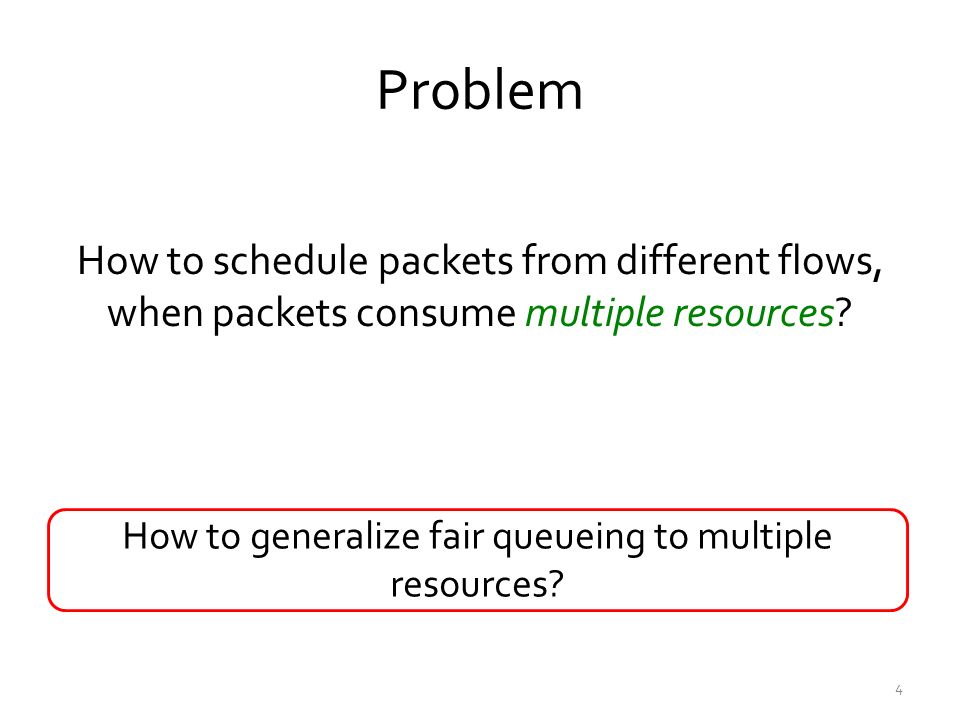 Problem

How to schedule packets from different flows, when packets consume multiple resources?

How to generalize fair queueing to multiple resources?

4